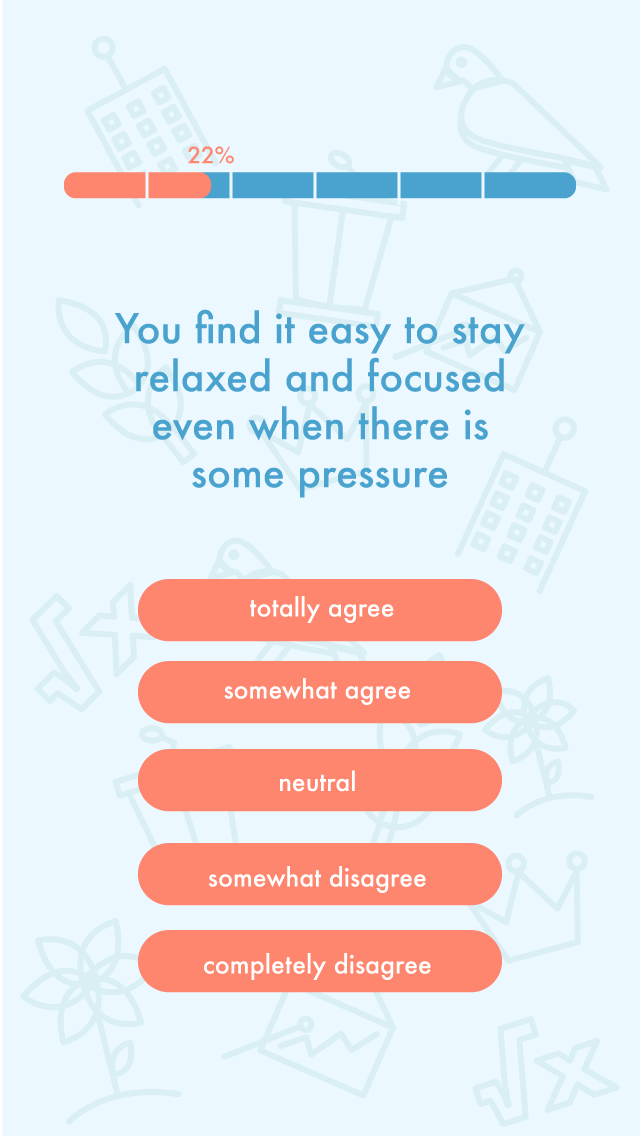 22%

You find it easy to stay relaxed and focused even when there is some pressure

totally agree

somewhat agree

neutral

somewhat disagree

completely disagree